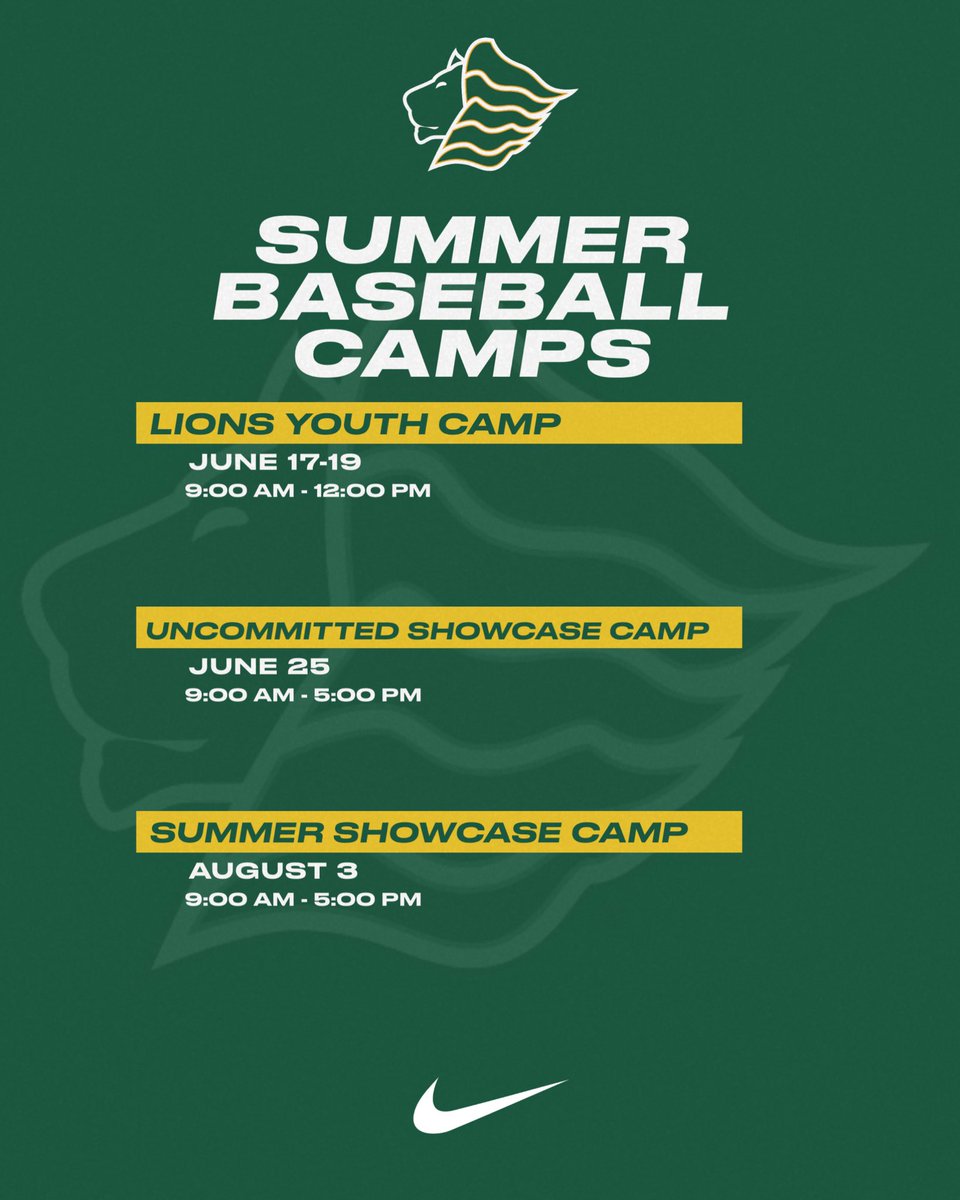 SUMMER BASEBALL CAMPS

LIONS YOUTH CAMP
JUNE 17-19
9:00 AM - 12:00 PM

UNCOMMITTED SHOWCASE CAMP
JUNE 25
9:00 AM - 5:00 PM

SUMMER SHOWCASE CAMP
AUGUST 3
9:00 AM - 5:00 PM